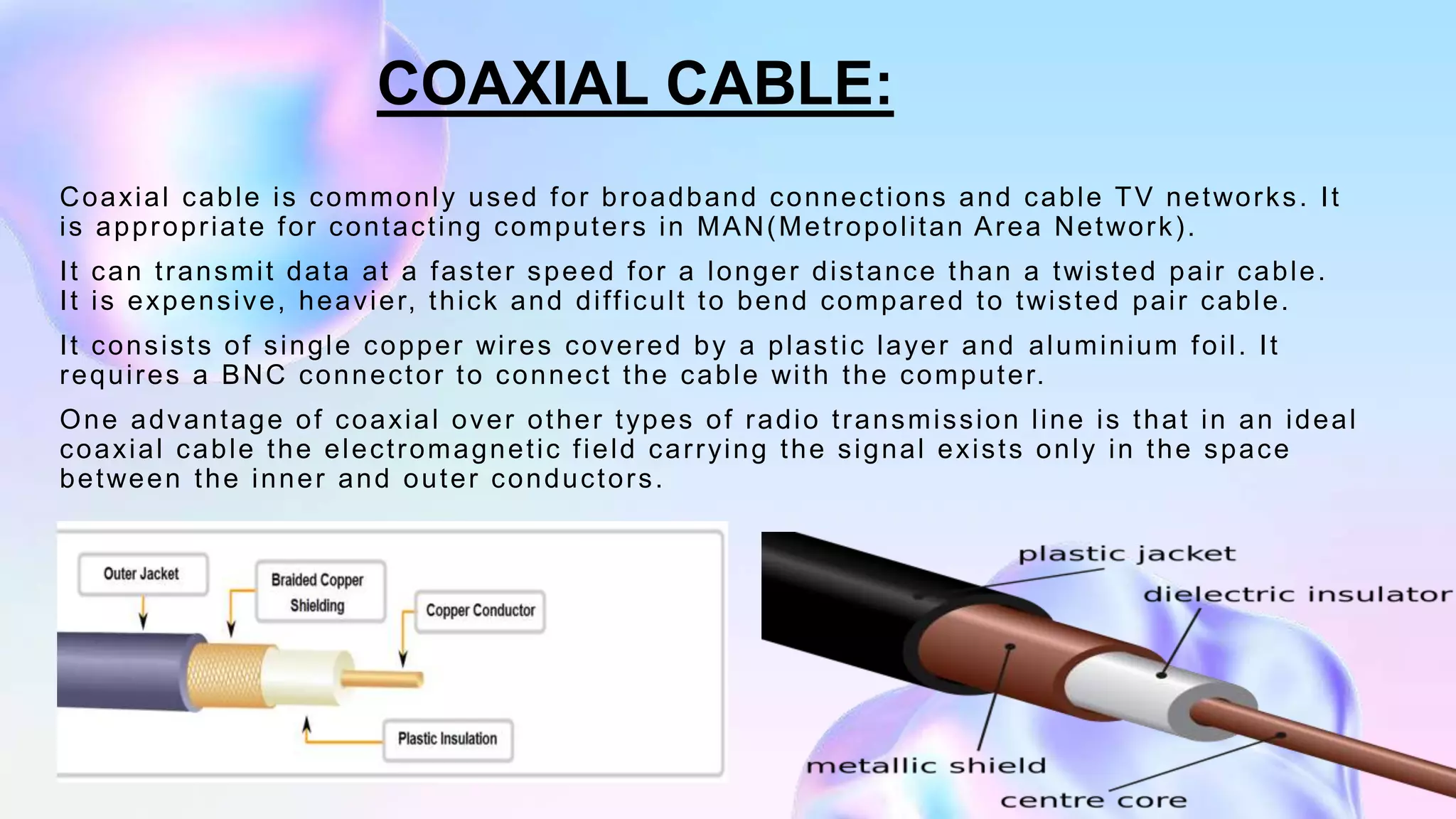 COAXIAL CABLE:

Coaxial cable is commonly used for broadband connections and cable TV networks. It is appropriate for contacting computers in MAN(Metropolitan Area Network).

It can transmit data at a faster speed for a longer distance than a twisted pair cable. It is expensive, heavier, thick and difficult to bend compared to twisted pair cable.

It consists of single copper wires covered by a plastic layer and aluminium foil. It requires a BNC connector to connect the cable with the computer.

One advantage of coaxial over other types of radio transmission line is that in an ideal coaxial cable the electromagnetic field carrying the signal exists only in the space between the inner and outer conductors.

Outer Jacket
Braided Copper Shielding
Copper Conductor
Plastic Insulation

plastic jacket
dielectric insulator
metallic shield
centre core